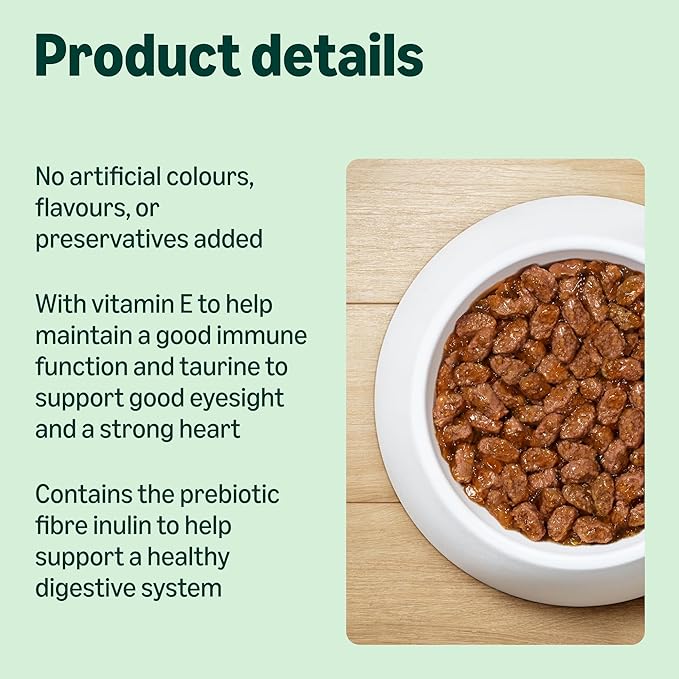 Product details

No artificial colours, flavours, or preservatives added

With vitamin E to help maintain a good immune function and taurine to support good eyesight and a strong heart

Contains the prebiotic fibre inulin to help support a healthy digestive system